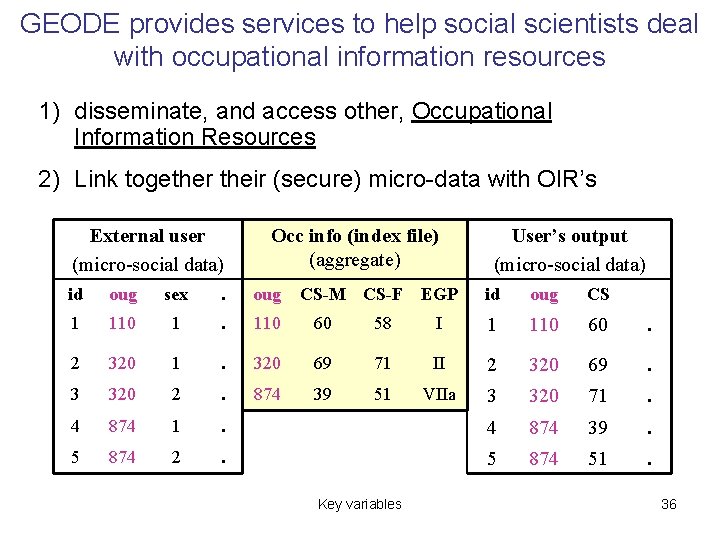 GEODE provides services to help social scientists deal with occupational information resources

1) disseminate, and access other, Occupational Information Resources

2) Link together their (secure) micro-data with OIR's

External user
(micro-social data)

| id | oug | sex | . |
|---|---|---|---|
| 1 | 110 | 1 | . |
| 2 | 320 | 1 | . |
| 3 | 320 | 2 | . |
| 4 | 874 | 1 | . |
| 5 | 874 | 2 | . |

Occ info (index file)
(aggregate)

| oug | CS-M | CS-F | EGP |
|---|---|---|---|
| 110 | 60 | 58 | I |
| 320 | 69 | 71 | II |
| 874 | 39 | 51 | VIIa |

User's output
(micro-social data)

| id | oug | CS | |
|---|---|---|---|
| 1 | 110 | 60 | . |
| 2 | 320 | 69 | . |
| 3 | 320 | 71 | . |
| 4 | 874 | 39 | . |
| 5 | 874 | 51 | . |

Key variables

36